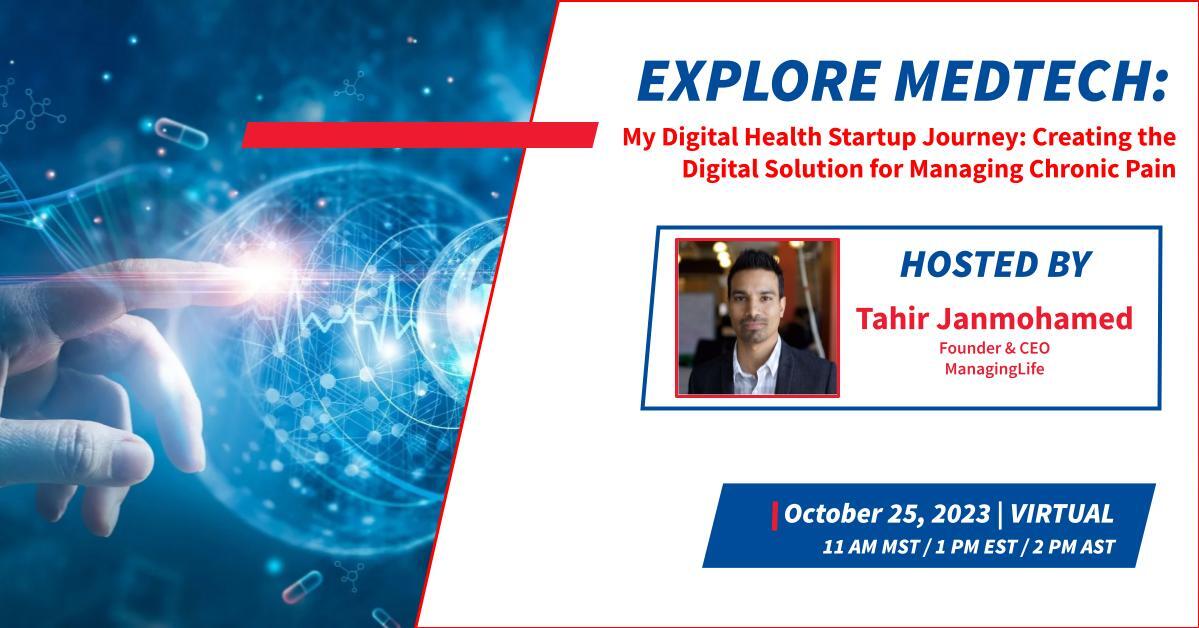 EXPLORE MEDTECH:

My Digital Health Startup Journey: Creating the Digital Solution for Managing Chronic Pain

HOSTED BY

Tahir Janmohamed

Founder & CEO
ManagingLife

October 25, 2023 | VIRTUAL
11 AM MST / 1 PM EST / 2 PM AST